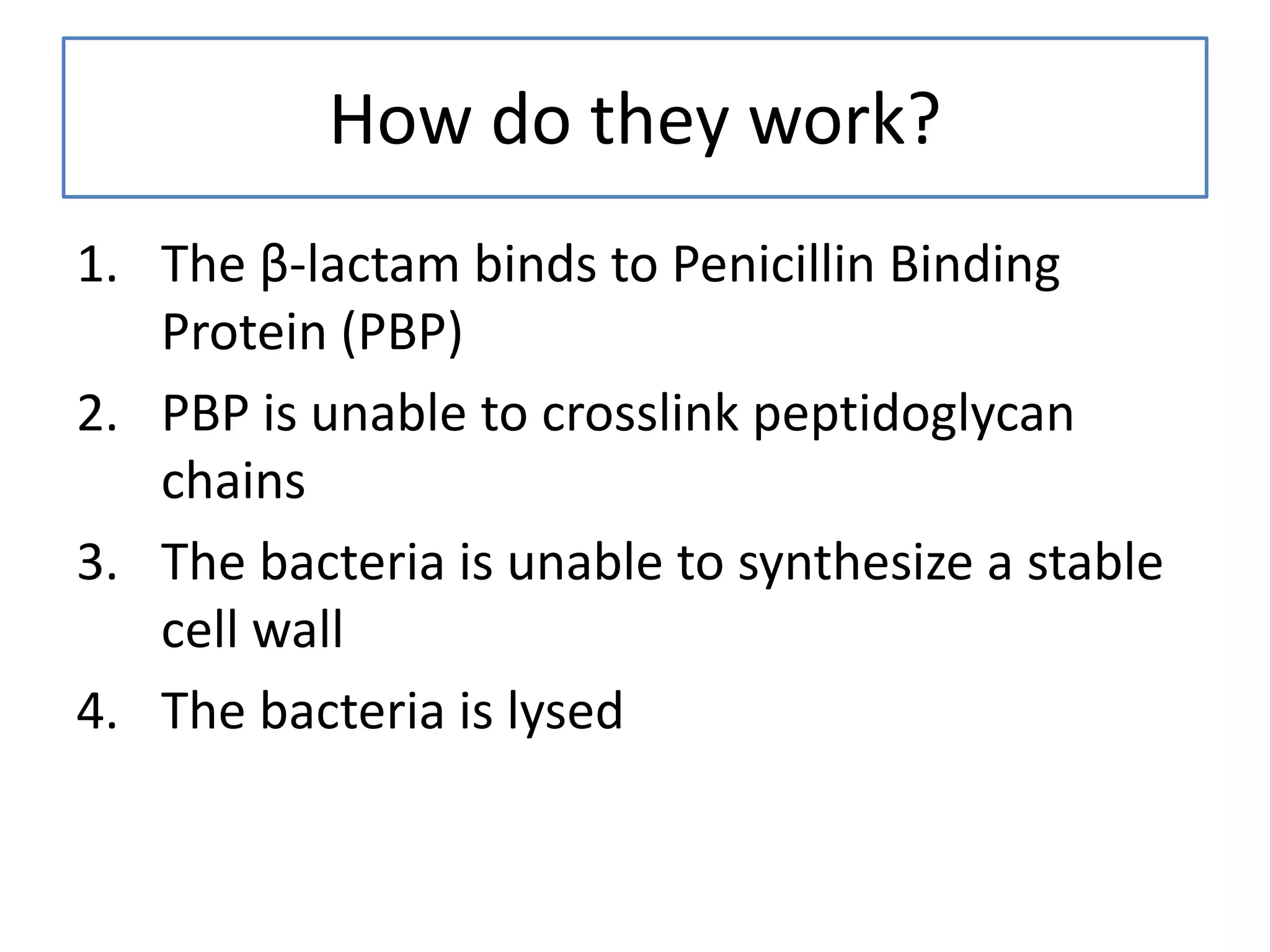 How do they work?

1. The β-lactam binds to Penicillin Binding Protein (PBP)
2. PBP is unable to crosslink peptidoglycan chains
3. The bacteria is unable to synthesize a stable cell wall
4. The bacteria is lysed